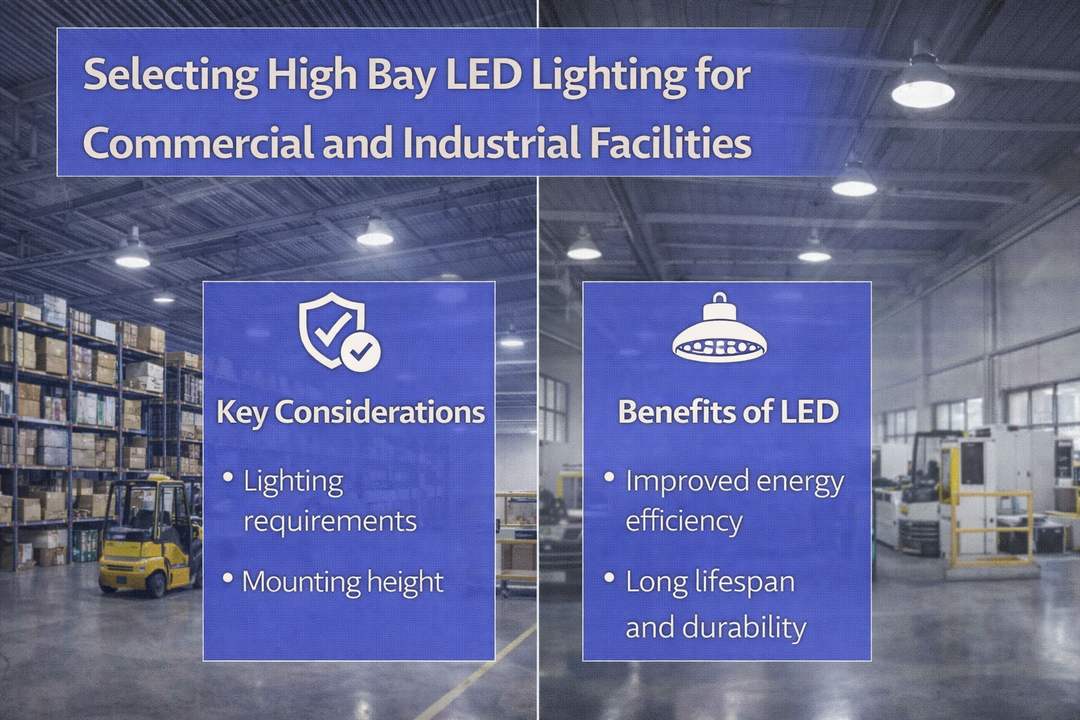 Selecting High Bay LED Lighting for Commercial and Industrial Facilities

Key Considerations

• Lighting requirements

• Mounting height

Benefits of LED

• Improved energy efficiency

• Long lifespan and durability